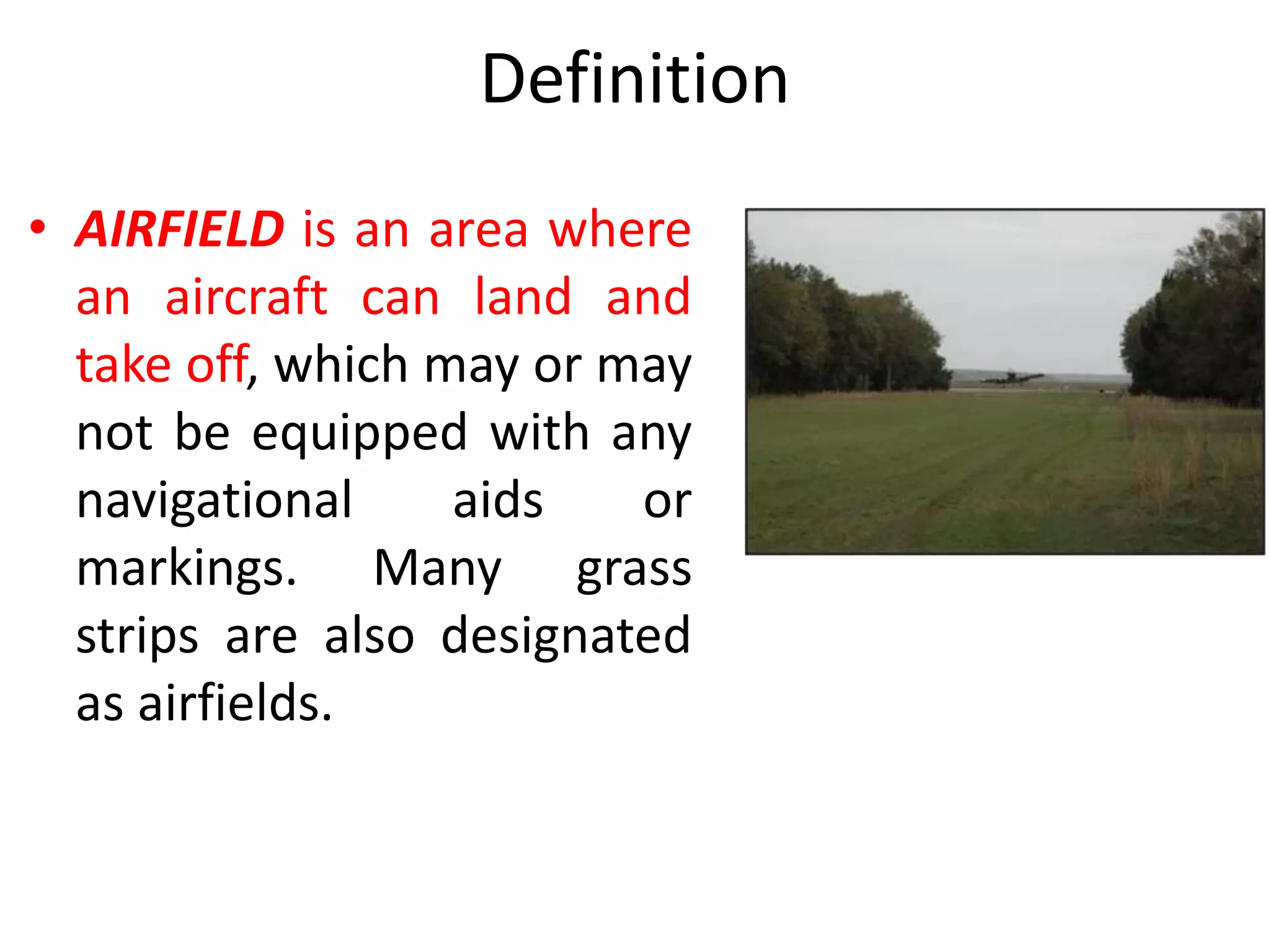 Definition

• AIRFIELD is an area where an aircraft can land and take off, which may or may not be equipped with any navigational aids or markings. Many grass strips are also designated as airfields.